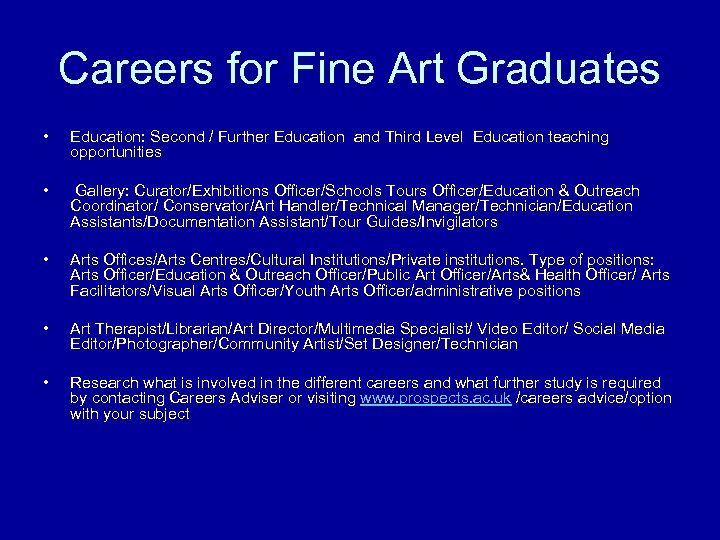 Careers for Fine Art Graduates

• Education: Second / Further Education and Third Level Education teaching opportunities

• Gallery: Curator/Exhibitions Officer/Schools Tours Officer/Education & Outreach Coordinator/ Conservator/Art Handler/Technical Manager/Technician/Education Assistants/Documentation Assistant/Tour Guides/Invigilators

• Arts Offices/Arts Centres/Cultural Institutions/Private institutions. Type of positions: Arts Officer/Education & Outreach Officer/Public Art Officer/Arts& Health Officer/ Arts Facilitators/Visual Arts Officer/Youth Arts Officer/administrative positions

• Art Therapist/Librarian/Art Director/Multimedia Specialist/ Video Editor/ Social Media Editor/Photographer/Community Artist/Set Designer/Technician

• Research what is involved in the different careers and what further study is required by contacting Careers Adviser or visiting www.prospects.ac.uk /careers advice/option with your subject